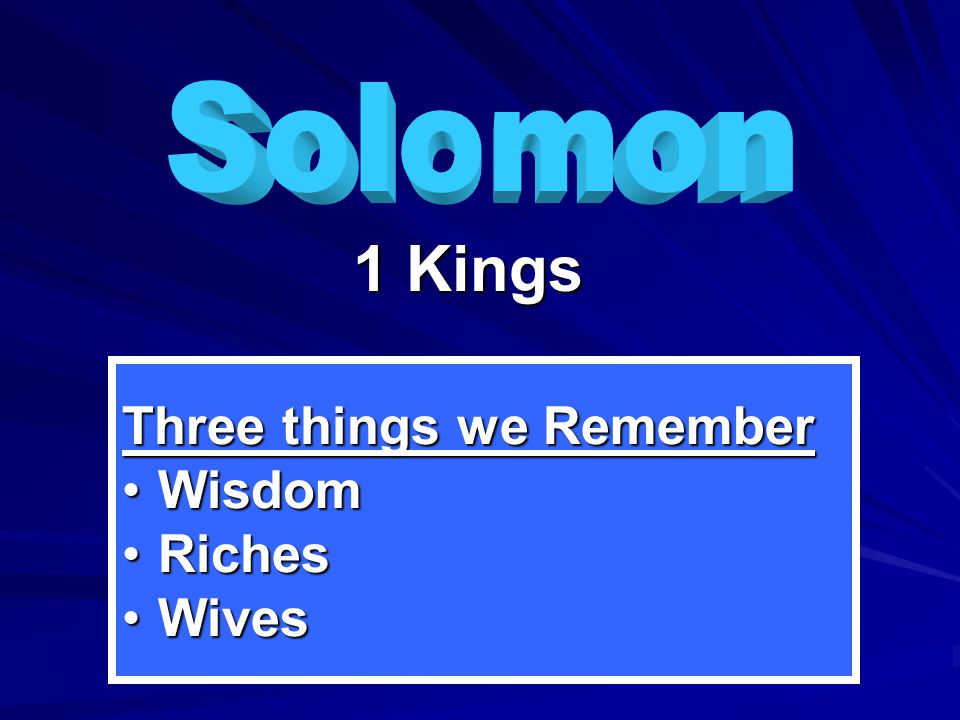 Solomon

1 Kings

Three things we Remember
• Wisdom
• Riches
• Wives